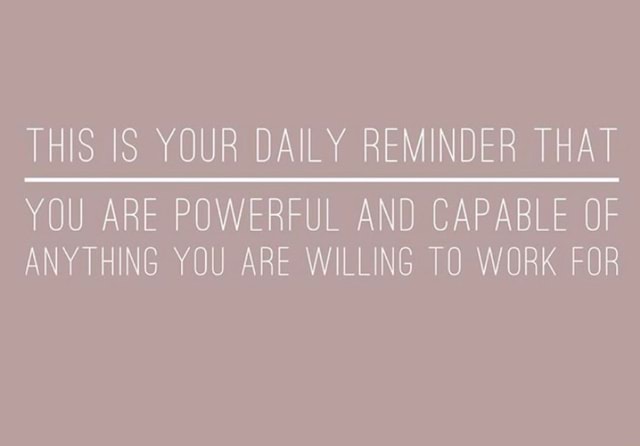 THIS IS YOUR DAILY REMINDER THAT

YOU ARE POWERFUL AND CAPABLE OF ANYTHING YOU ARE WILLING TO WORK FOR